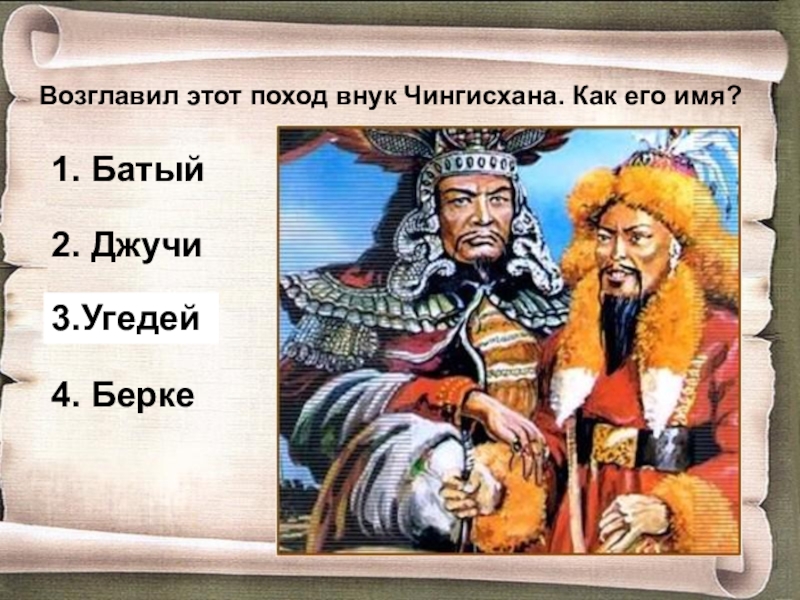 Возглавил этот поход внук Чингисхана. Как его имя?

1. Батый

2. Джучи

3.Угедей

4. Берке